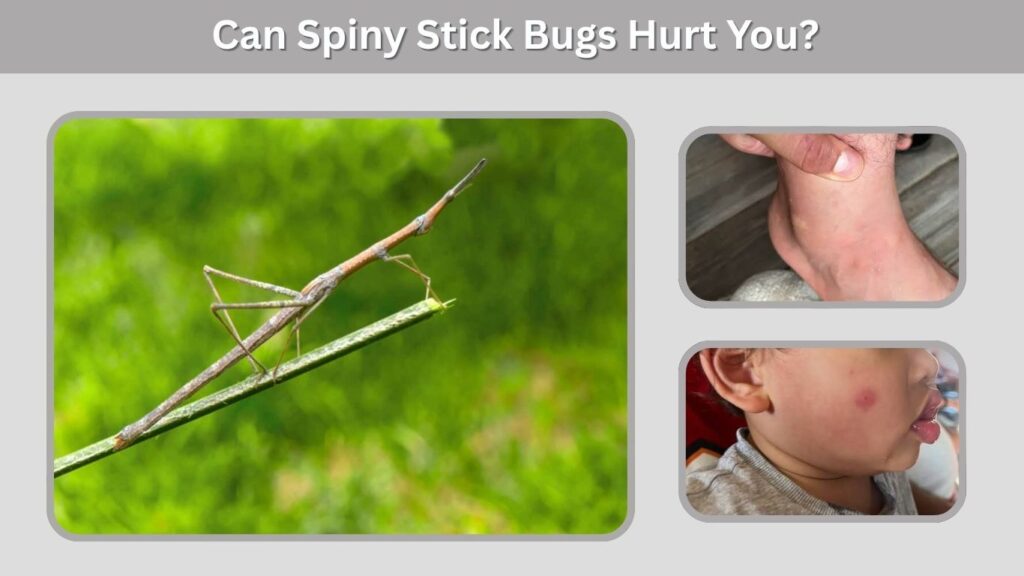 Can Spiny Stick Bugs Hurt You?